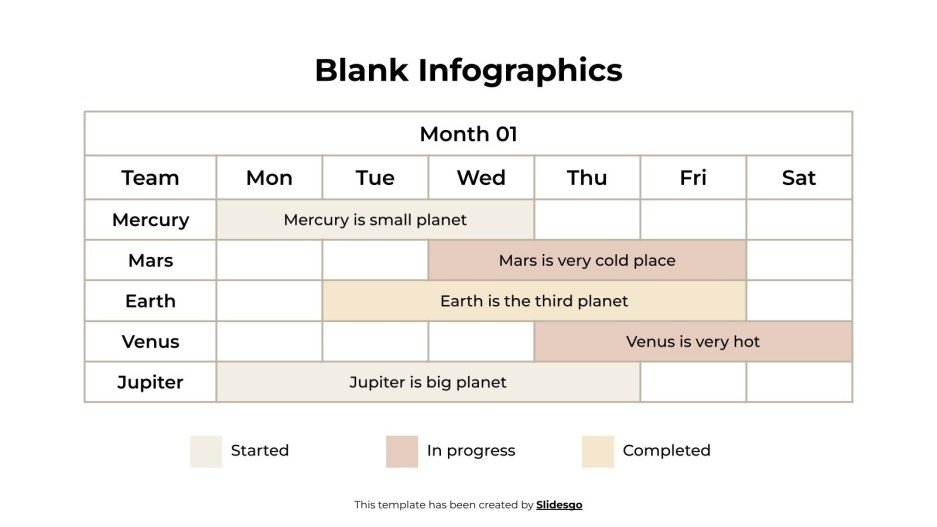 Blank Infographics

| Month 01 | | | | | | |
|---|---|---|---|---|---|---|
| Team | Mon | Tue | Wed | Thu | Fri | Sat |
| Mercury | Mercury is small planet | | | | | |
| Mars | | | Mars is very cold place | | | |
| Earth | | Earth is the third planet | | | | |
| Venus | | | | Venus is very hot | | |
| Jupiter | Jupiter is big planet | | | | | |

Started
In progress
Completed

This template has been created by Slidesgo